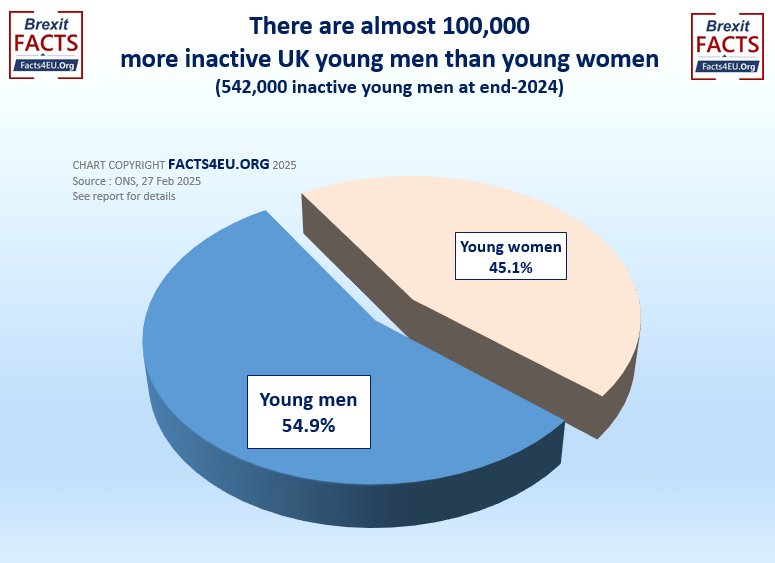 Brexit FACTS Facts4EU.Org

There are almost 100,000 more inactive UK young men than young women
(542,000 inactive young men at end-2024)

Brexit FACTS Facts4EU.Org

CHART COPYRIGHT FACTS4EU.ORG 2025
Source : ONS, 27 Feb 2025
See report for details

Young women
45.1%

Young men
54.9%